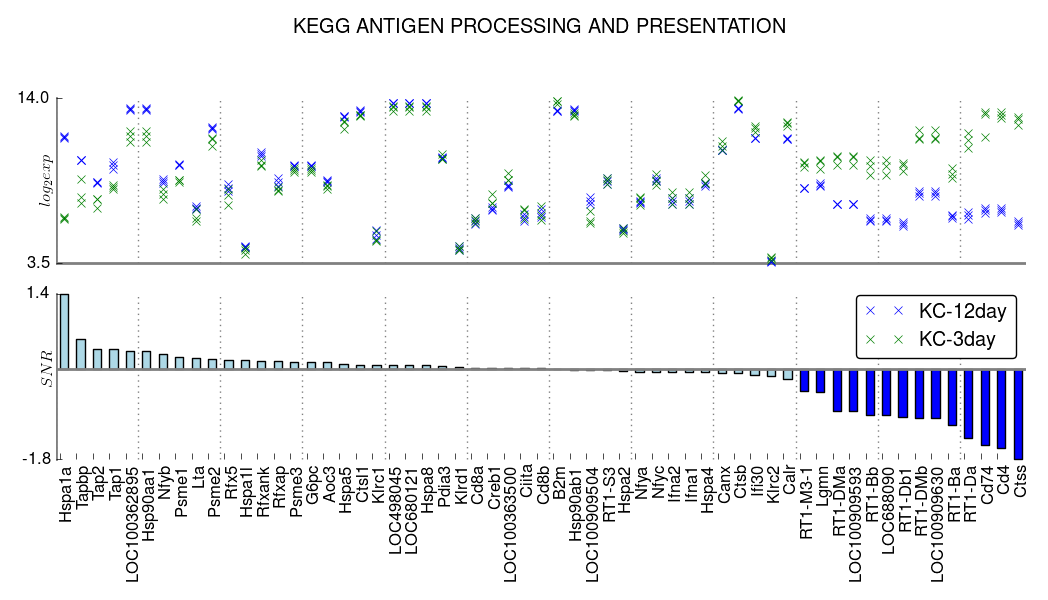 KEGG ANTIGEN PROCESSING AND PRESENTATION

14.0

$log_2 exp$

3.5

1.4

$SNR$

-1.8

KC-12day
KC-3day

Hspa1a
Tapbp
Tap2
Tap1
LOC100362895
Hsp90aa1
Nfyb
Psme1
Lta
Psme2
Rfx5
Hspa1l
Rfxank
Rfxap
Psme3
G6pc
Aoc3
Hspa5
Ctsl1
Klrc1
LOC498045
LOC680121
Hspa8
Pdia3
Klrd1
Cd8a
Creb1
LOC100363500
Ciita
Cd8b
B2m
Hsp90ab1
LOC100909504
RT1-S3
Hspa2
Nfya
Nfyc
Ifna2
Ifna1
Hspa4
Canx
Ctsb
Ifi30
Klrc2
Calr
RT1-M3-1
Lgmn
RT1-DMa
LOC100909593
RT1-Bb
LOC688090
RT1-Db1
RT1-DMb
LOC100909630
RT1-Ba
RT1-Da
Cd74
Cd4
Ctss